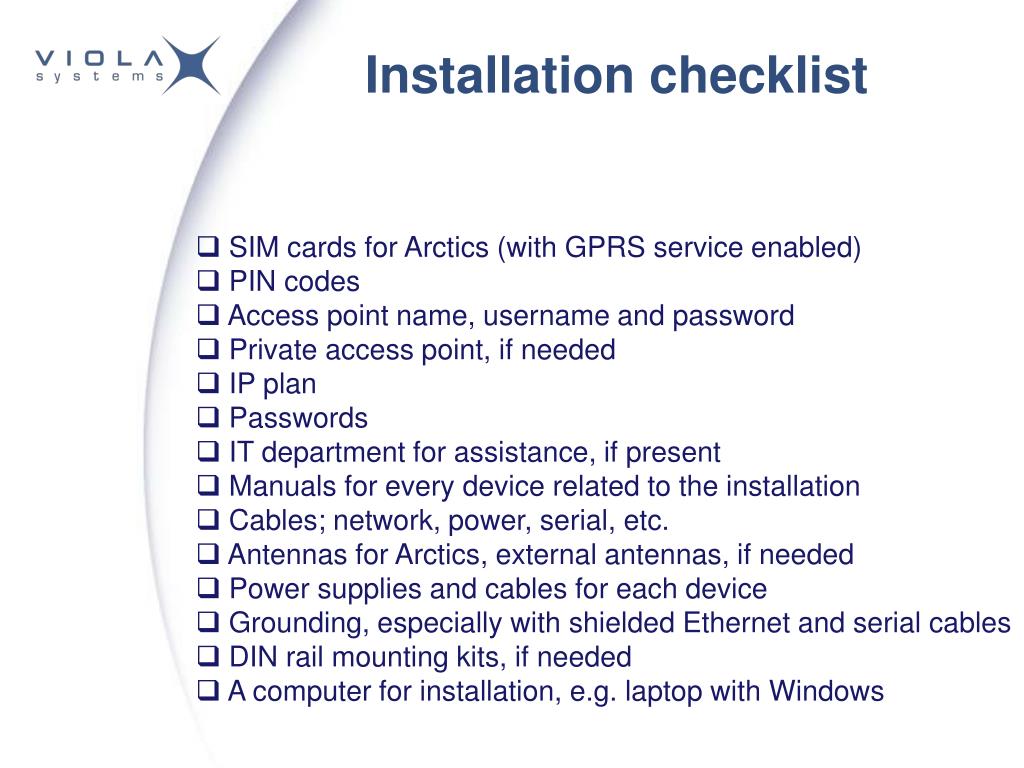 VIOLA
systems

Installation checklist

❑ SIM cards for Arctics (with GPRS service enabled)
❑ PIN codes
❑ Access point name, username and password
❑ Private access point, if needed
❑ IP plan
❑ Passwords
❑ IT department for assistance, if present
❑ Manuals for every device related to the installation
❑ Cables; network, power, serial, etc.
❑ Antennas for Arctics, external antennas, if needed
❑ Power supplies and cables for each device
❑ Grounding, especially with shielded Ethernet and serial cables
❑ DIN rail mounting kits, if needed
❑ A computer for installation, e.g. laptop with Windows